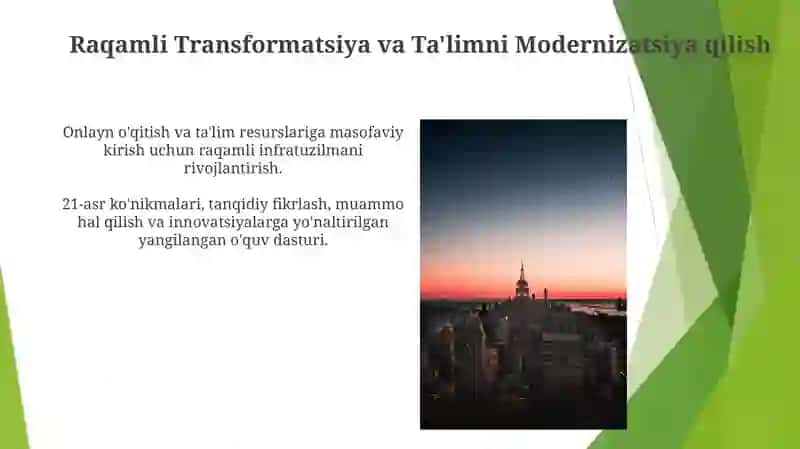 Raqamli Transformatsiya va Ta'limni Modernizatsiya qilish

Onlayn o'qitish va ta'lim resurslariga masofaviy kirish uchun raqamli infratuzilmani rivojlantirish.

21-asr ko'nikmalari, tanqidiy fikrlash, muammo hal qilish va innovatsiyalarga yo'naltirilgan yangilangan o'quv dasturi.